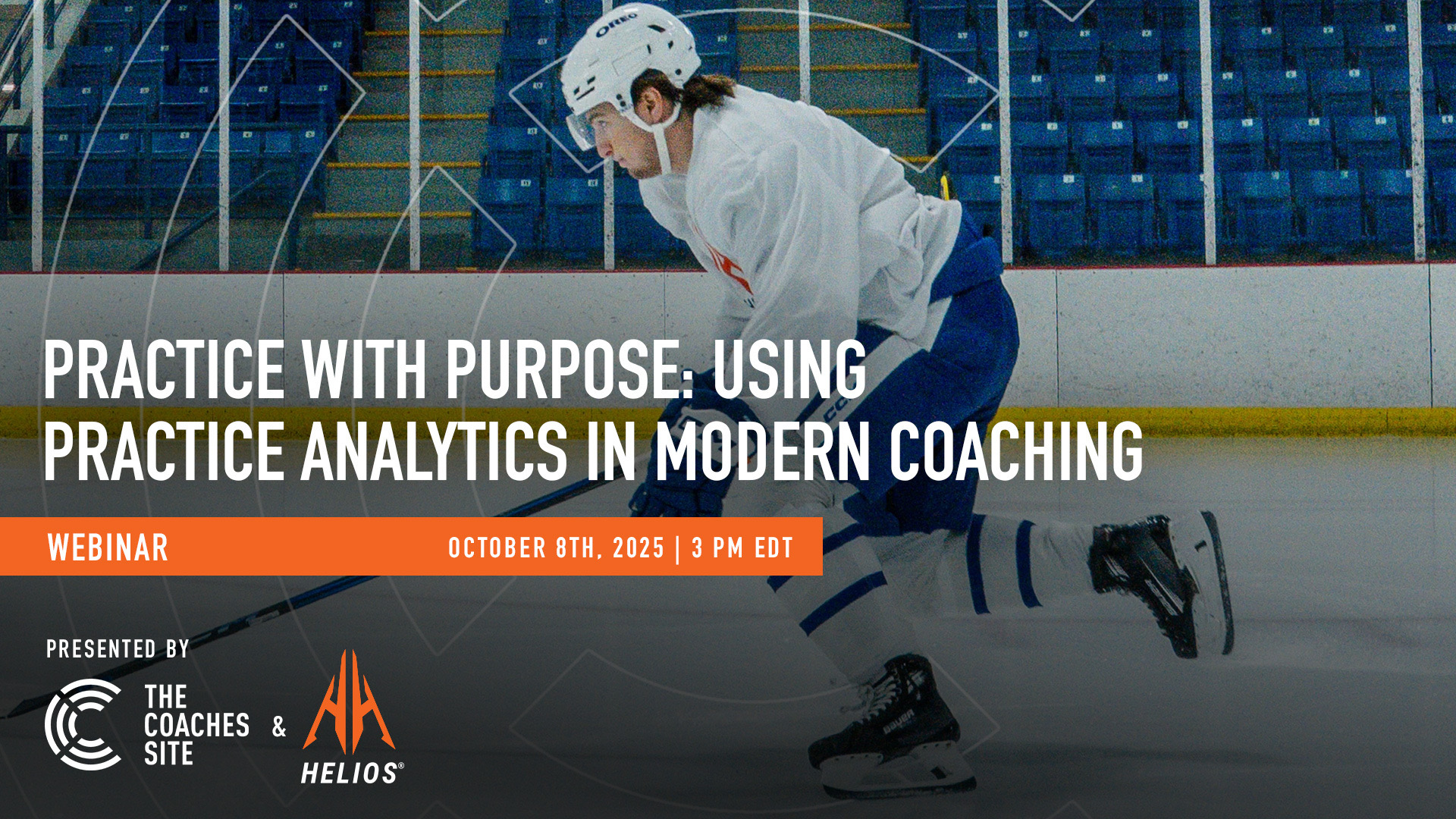 OREO

PRACTICE WITH PURPOSE: USING PRACTICE ANALYTICS IN MODERN COACHING

WEBINAR

OCTOBER 8TH, 2025 | 3 PM EDT

PRESENTED BY

THE COACHES SITE

&

HELIOS®

BAUER